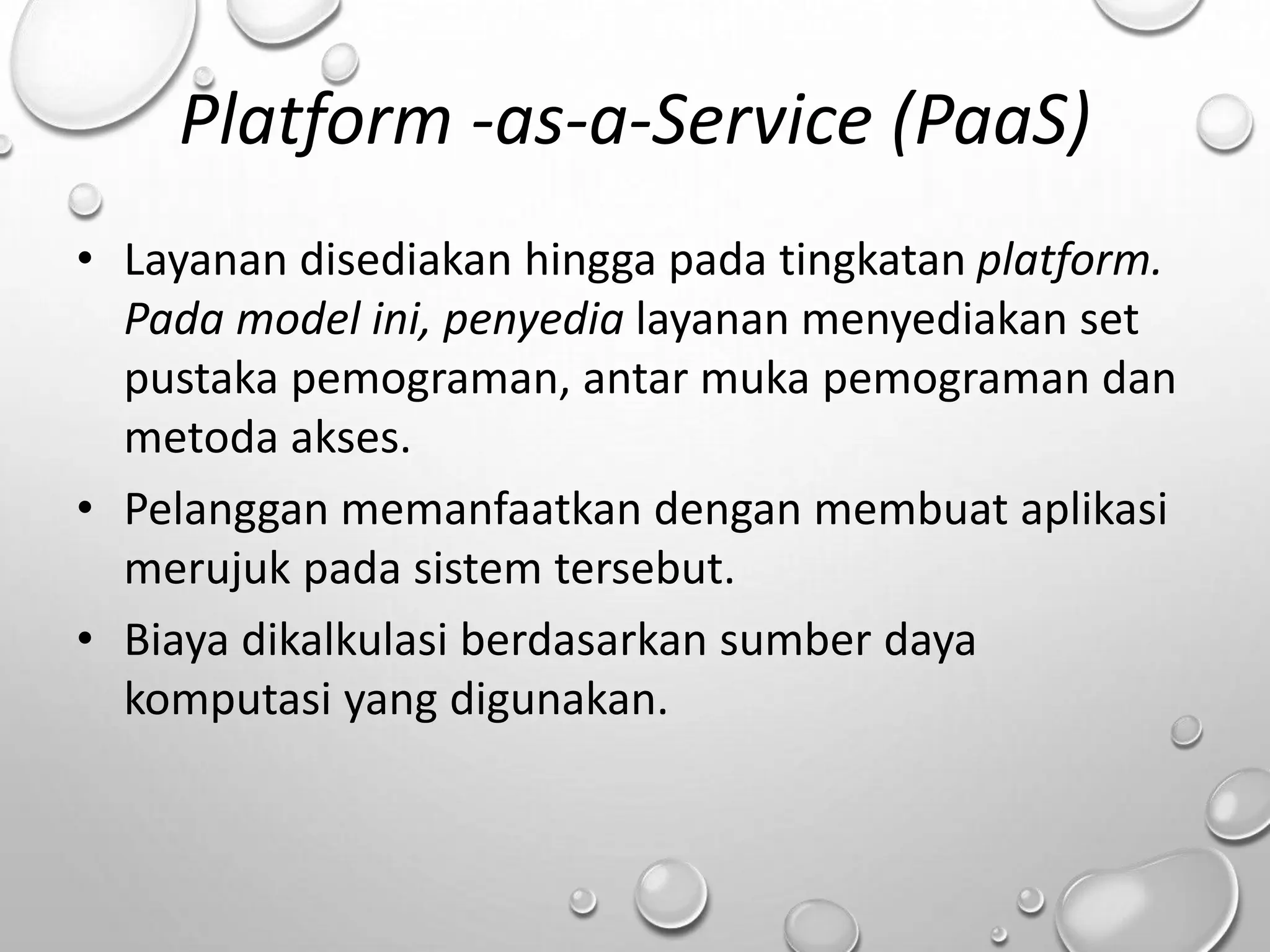 Platform -as-a-Service (PaaS)

• Layanan disediakan hingga pada tingkatan platform. Pada model ini, penyedia layanan menyediakan set pustaka pemograman, antar muka pemograman dan metoda akses.
• Pelanggan memanfaatkan dengan membuat aplikasi merujuk pada sistem tersebut.
• Biaya dikalkulasi berdasarkan sumber daya komputasi yang digunakan.